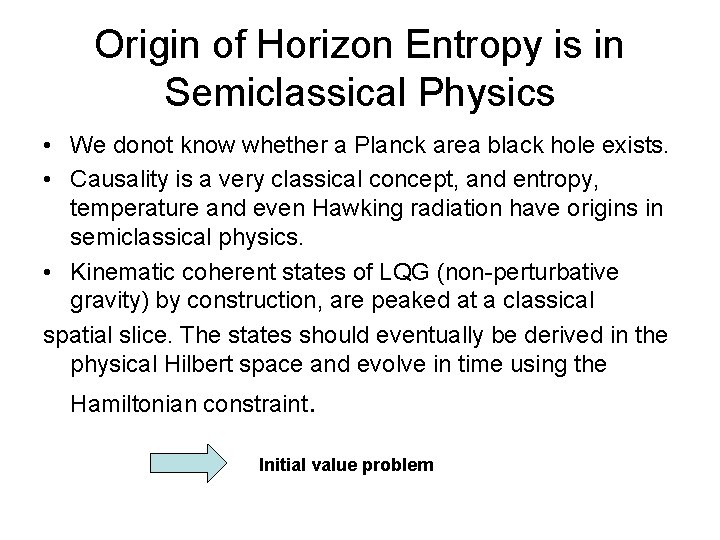 Origin of Horizon Entropy is in Semiclassical Physics

• We donot know whether a Planck area black hole exists.

• Causality is a very classical concept, and entropy, temperature and even Hawking radiation have origins in semiclassical physics.

• Kinematic coherent states of LQG (non-perturbative gravity) by construction, are peaked at a classical spatial slice. The states should eventually be derived in the physical Hilbert space and evolve in time using the Hamiltonian constraint.

Initial value problem